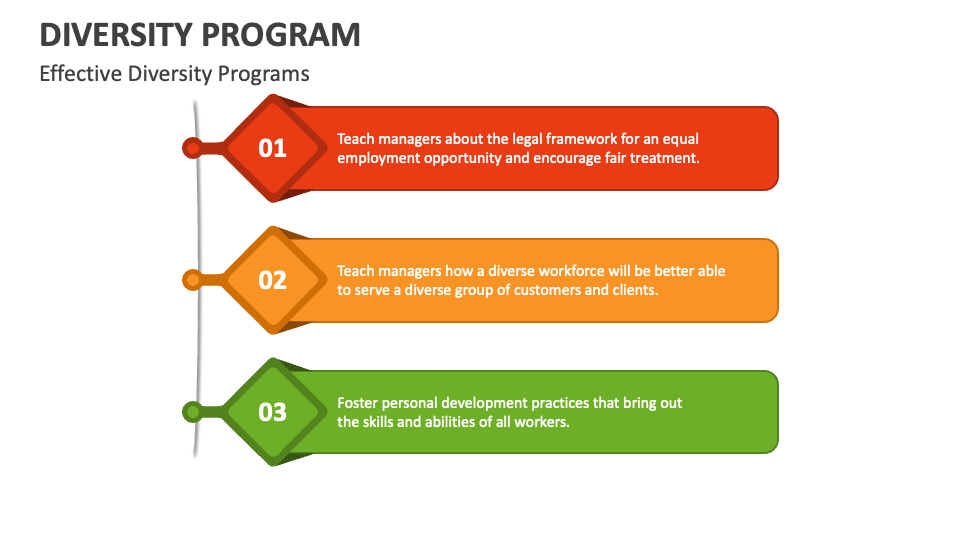 DIVERSITY PROGRAM

Effective Diversity Programs

01

Teach managers about the legal framework for an equal employment opportunity and encourage fair treatment.

02

Teach managers how a diverse workforce will be better able to serve a diverse group of customers and clients.

03

Foster personal development practices that bring out the skills and abilities of all workers.